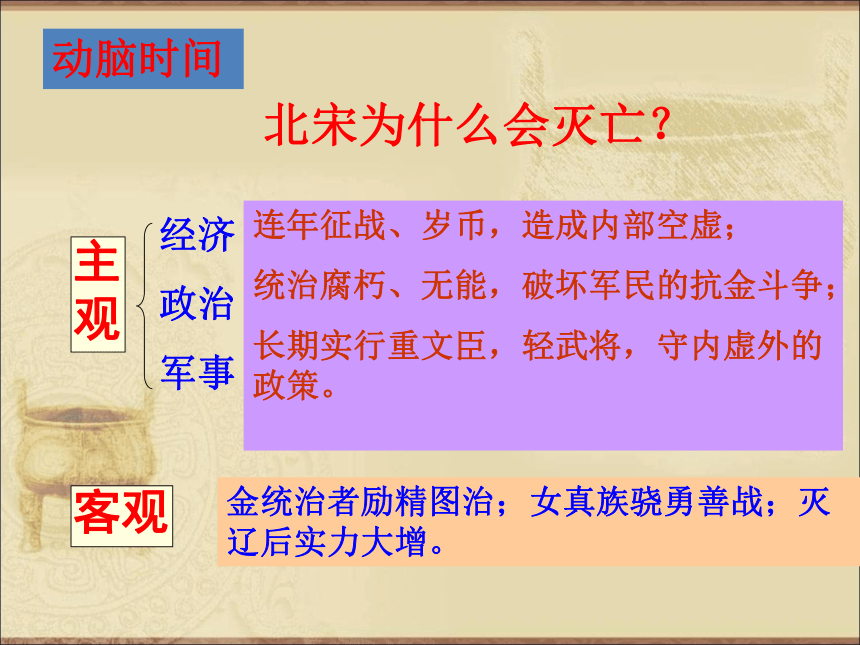 动脑时间

北宋为什么会灭亡？

主观

经济
政治
军事

连年征战、岁币，造成内部空虚；

统治腐朽、无能，破坏军民的抗金斗争；

长期实行重文臣，轻武将，守内虚外的政策。

客观

金统治者励精图治；女真族骁勇善战；灭辽后实力大增。